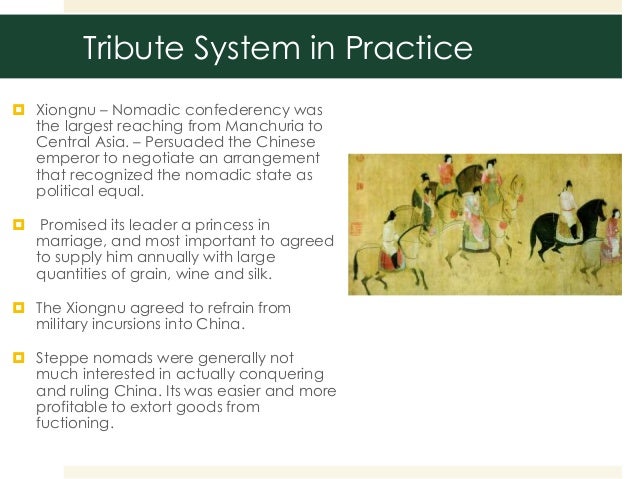 Tribute System in Practice

Xiongnu – Nomadic confederency was the largest reaching from Manchuria to Central Asia. – Persuaded the Chinese emperor to negotiate an arrangement that recognized the nomadic state as political equal.

Promised its leader a princess in marriage, and most important to agreed to supply him annually with large quantities of grain, wine and silk.

The Xiongnu agreed to refrain from military incursions into China.

Steppe nomads were generally not much interested in actually conquering and ruling China. Its was easier and more profitable to extort goods from fuctioning.